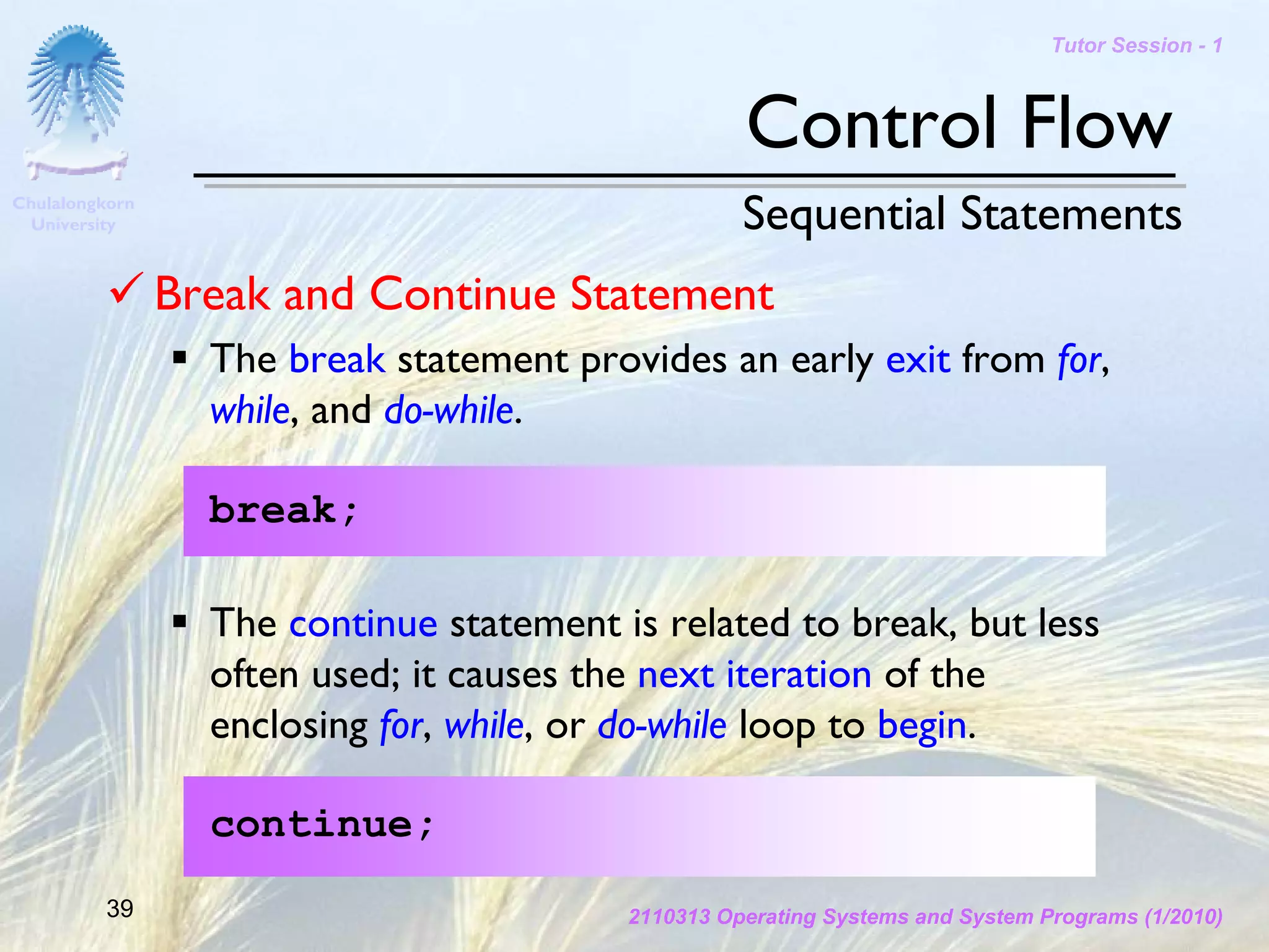 Tutor Session - 1

Chulalongkorn University

Control Flow

Sequential Statements

✓ Break and Continue Statement

▪ The break statement provides an early exit from for, while, and do-while.

break;

▪ The continue statement is related to break, but less often used; it causes the next iteration of the enclosing for, while, or do-while loop to begin.

continue;

39

2110313 Operating Systems and System Programs (1/2010)